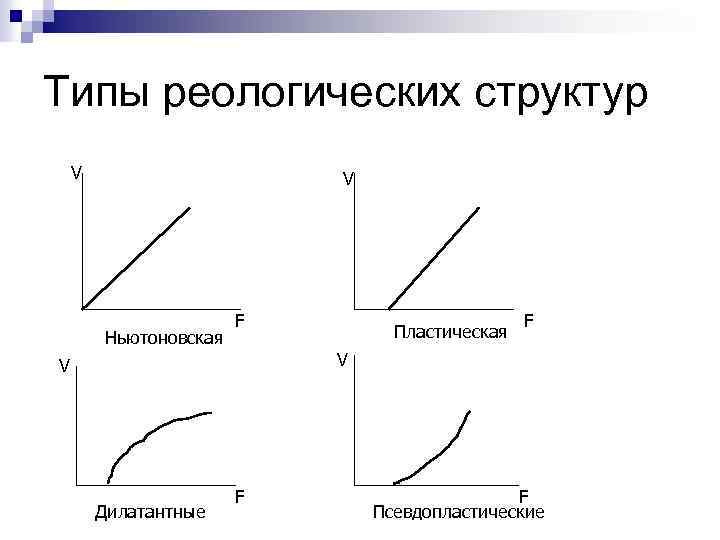 Типы реологических структур

V

F

Ньютоновская

V

F

Пластическая

V

F

Дилатантные

V

F

Псевдопластические